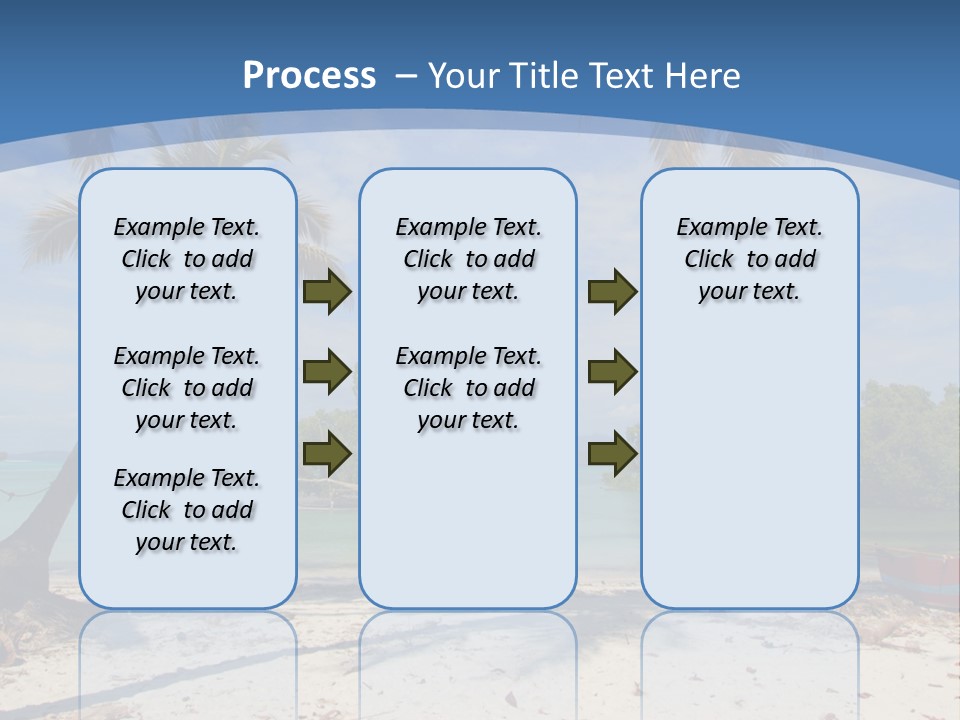 Process – Your Title Text Here

Example Text. Click to add your text.

Example Text. Click to add your text.

Example Text. Click to add your text.

Example Text. Click to add your text.

Example Text. Click to add your text.

Example Text. Click to add your text.